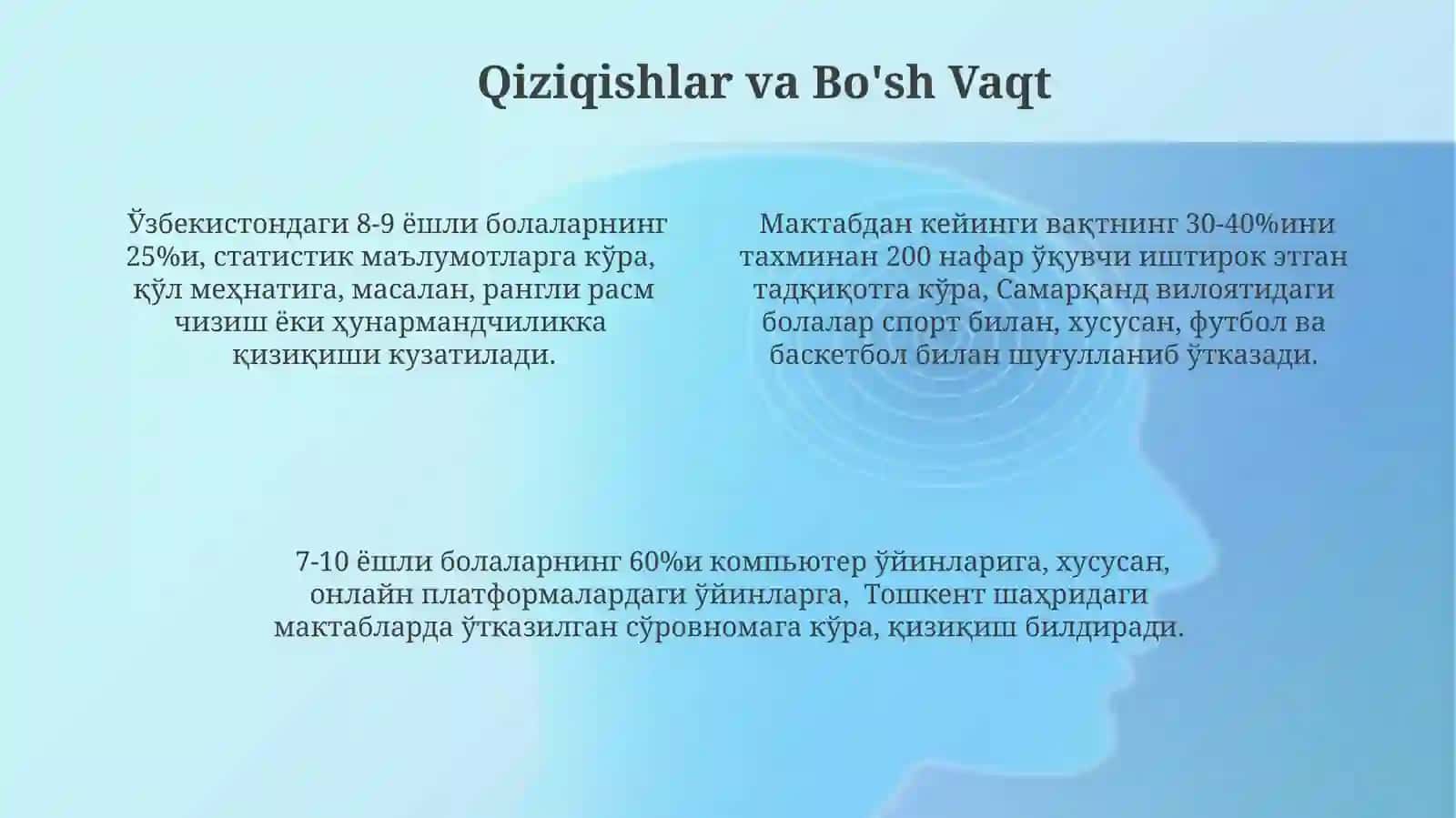 Qiziqishlar va Bo'sh Vaqt

Ўзбекистондаги 8-9 ёшли болаларнинг 25%и, статистик маълумотларга кўра, қўл меҳнатига, масалан, рангли расм чизиш ёки ҳунармандчиликка қизиқиши кузатилади.

Мактабдан кейинги вақтнинг 30-40%ини тахминан 200 нафар ўқувчи иштирок этган тадқиқотга кўра, Самарқанд вилоятидаги болалар спорт билан, хусусан, футбол ва баскетбол билан шуғулланиб ўтказади.

7-10 ёшли болаларнинг 60%и компьютер ўйинларига, хусусан, онлайн платформалардаги ўйинларга, Тошкент шаҳридаги мактабларда ўтказилган сўровномага кўра, қизиқиш билдиради.